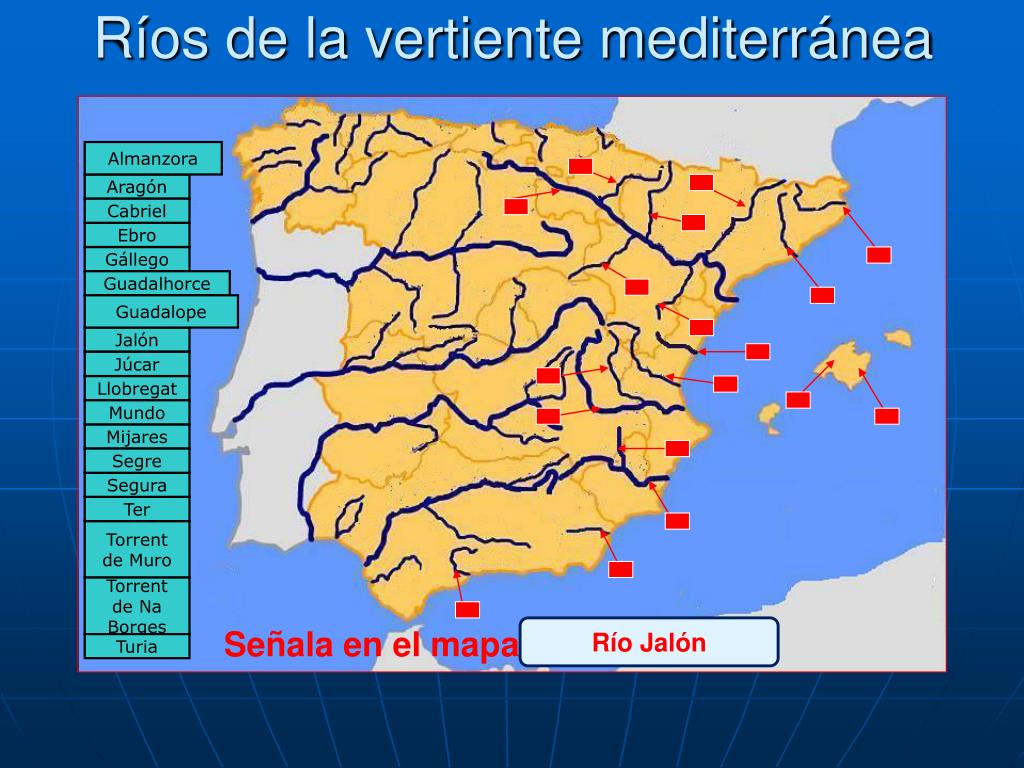 Ríos de la vertiente mediterránea

Almanzora
Aragón
Cabriel
Ebro
Gállego
Guadalhorce
Guadalope
Jalón
Júcar
Llobregat
Mundo
Mijares
Segre
Segura
Ter
Torrent de Muro
Torrent de Na Borges
Turia

Señala en el mapa

Río Jalón